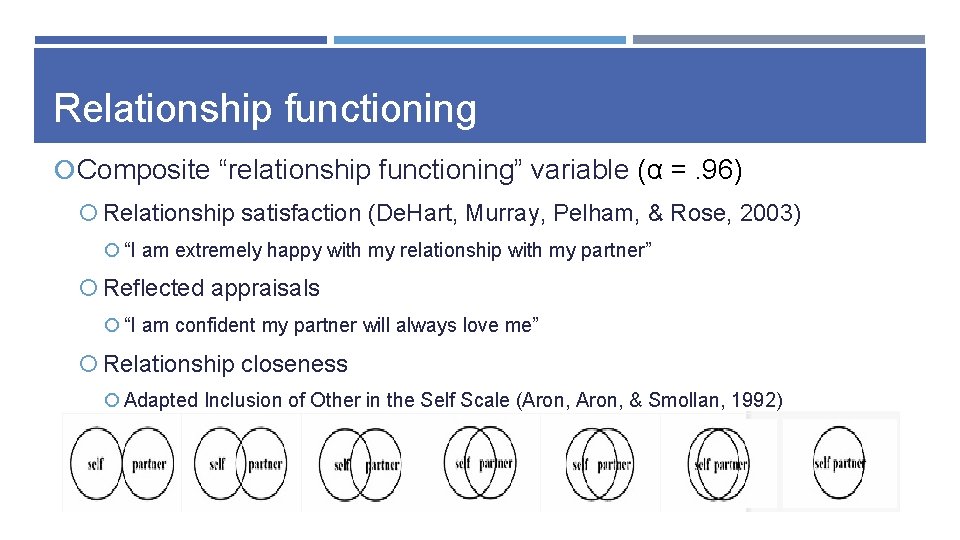 Relationship functioning

Composite “relationship functioning” variable (α = .96)

Relationship satisfaction (DeHart, Murray, Pelham, & Rose, 2003)

“I am extremely happy with my relationship with my partner”

Reflected appraisals

“I am confident my partner will always love me”

Relationship closeness

Adapted Inclusion of Other in the Self Scale (Aron, Aron, & Smollan, 1992)

self partner

self partner

self partner

self partner

self partner

self partner

self partner